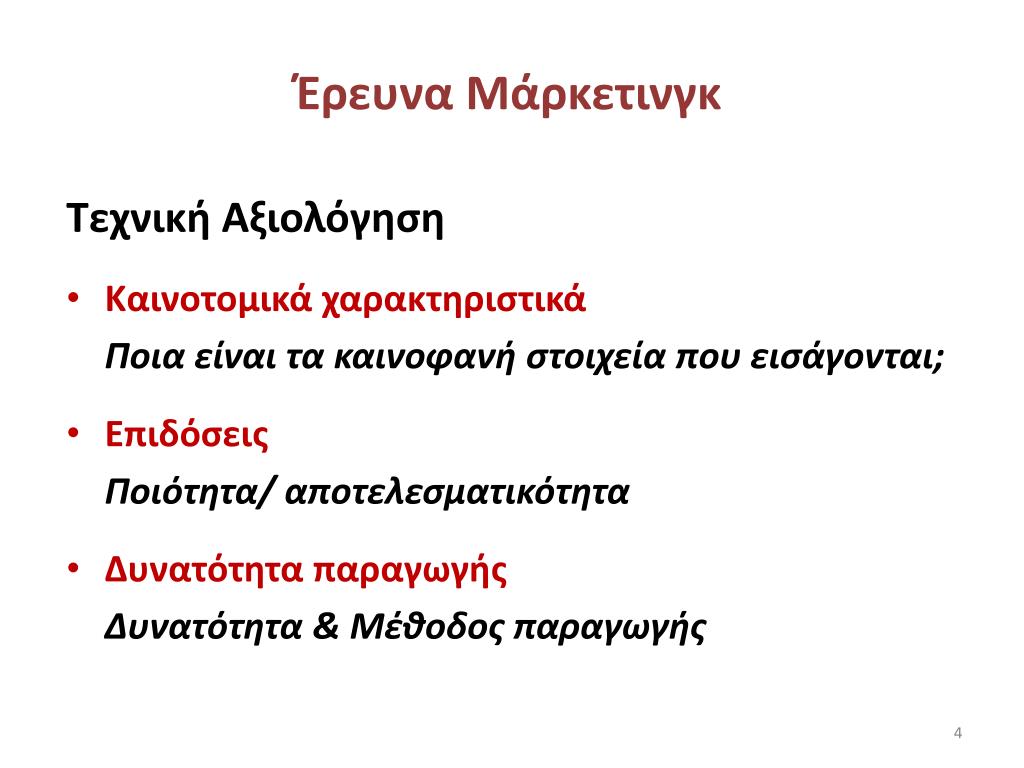 Έρευνα Μάρκετινγκ

Τεχνική Αξιολόγηση

• Καινοτομικά χαρακτηριστικά
Ποια είναι τα καινοφανή στοιχεία που εισάγονται;

• Επιδόσεις
Ποιότητα/ αποτελεσματικότητα

• Δυνατότητα παραγωγής
Δυνατότητα & Μέθοδος παραγωγής

4